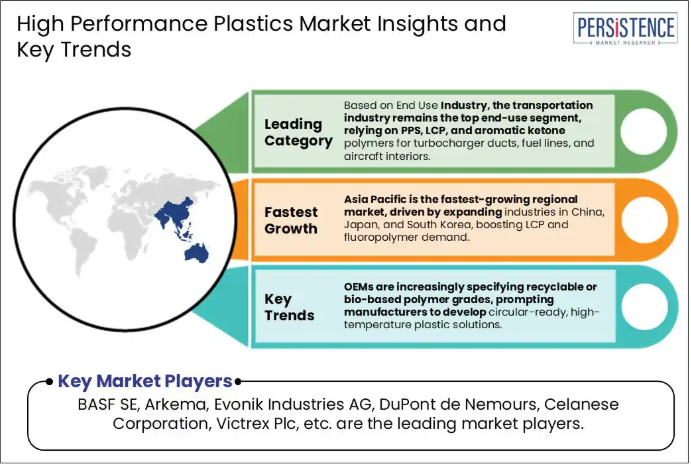 High Performance Plastics Market Insights and Key Trends

PERSISTENCE
MARKET RESEARCH

Leading Category

Based on End Use Industry, the transportation industry remains the top end-use segment, relying on PPS, LCP, and aromatic ketone polymers for turbocharger ducts, fuel lines, and aircraft interiors.

Fastest Growth

Asia Pacific is the fastest-growing regional market, driven by expanding industries in China, Japan, and South Korea, boosting LCP and fluoropolymer demand.

Key Trends

OEMs are increasingly specifying recyclable or bio-based polymer grades, prompting manufacturers to develop circular-ready, high-temperature plastic solutions.

Key Market Players

BASF SE, Arkema, Evonik Industries AG, DuPont de Nemours, Celanese Corporation, Victrex Plc, etc. are the leading market players.